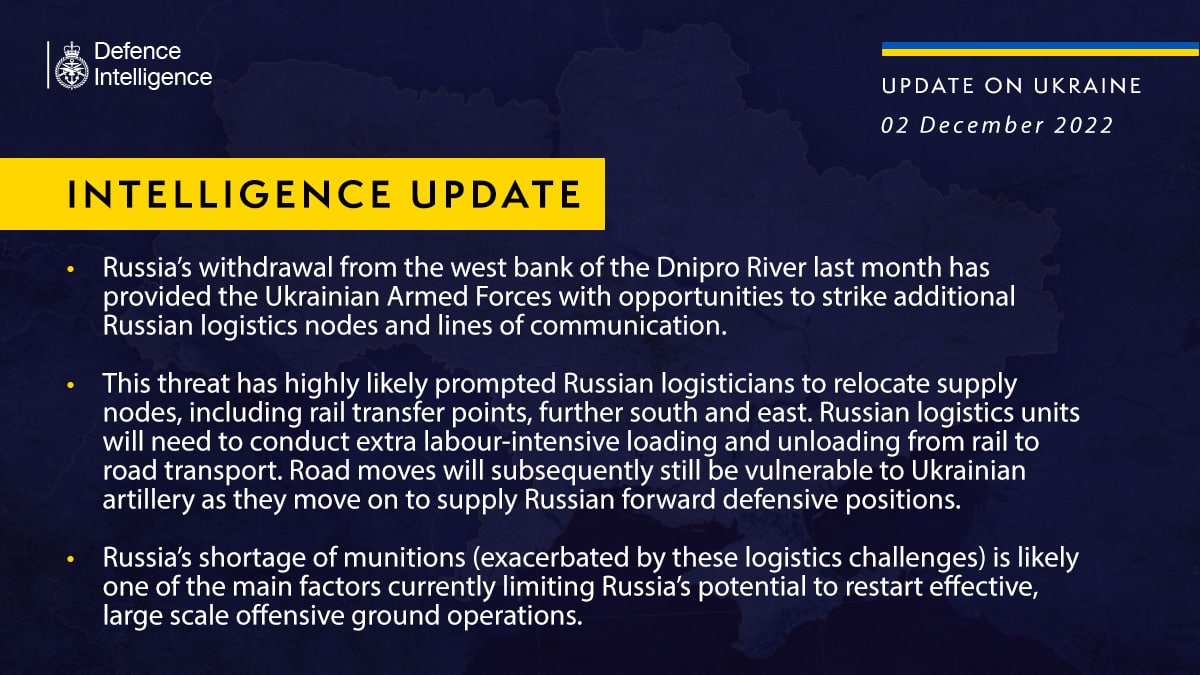 Defence Intelligence

UPDATE ON UKRAINE
02 December 2022

INTELLIGENCE UPDATE

• Russia's withdrawal from the west bank of the Dnipro River last month has provided the Ukrainian Armed Forces with opportunities to strike additional Russian logistics nodes and lines of communication.

• This threat has highly likely prompted Russian logisticians to relocate supply nodes, including rail transfer points, further south and east. Russian logistics units will need to conduct extra labour-intensive loading and unloading from rail to road transport. Road moves will subsequently still be vulnerable to Ukrainian artillery as they move on to supply Russian forward defensive positions.

• Russia's shortage of munitions (exacerbated by these logistics challenges) is likely one of the main factors currently limiting Russia's potential to restart effective, large scale offensive ground operations.